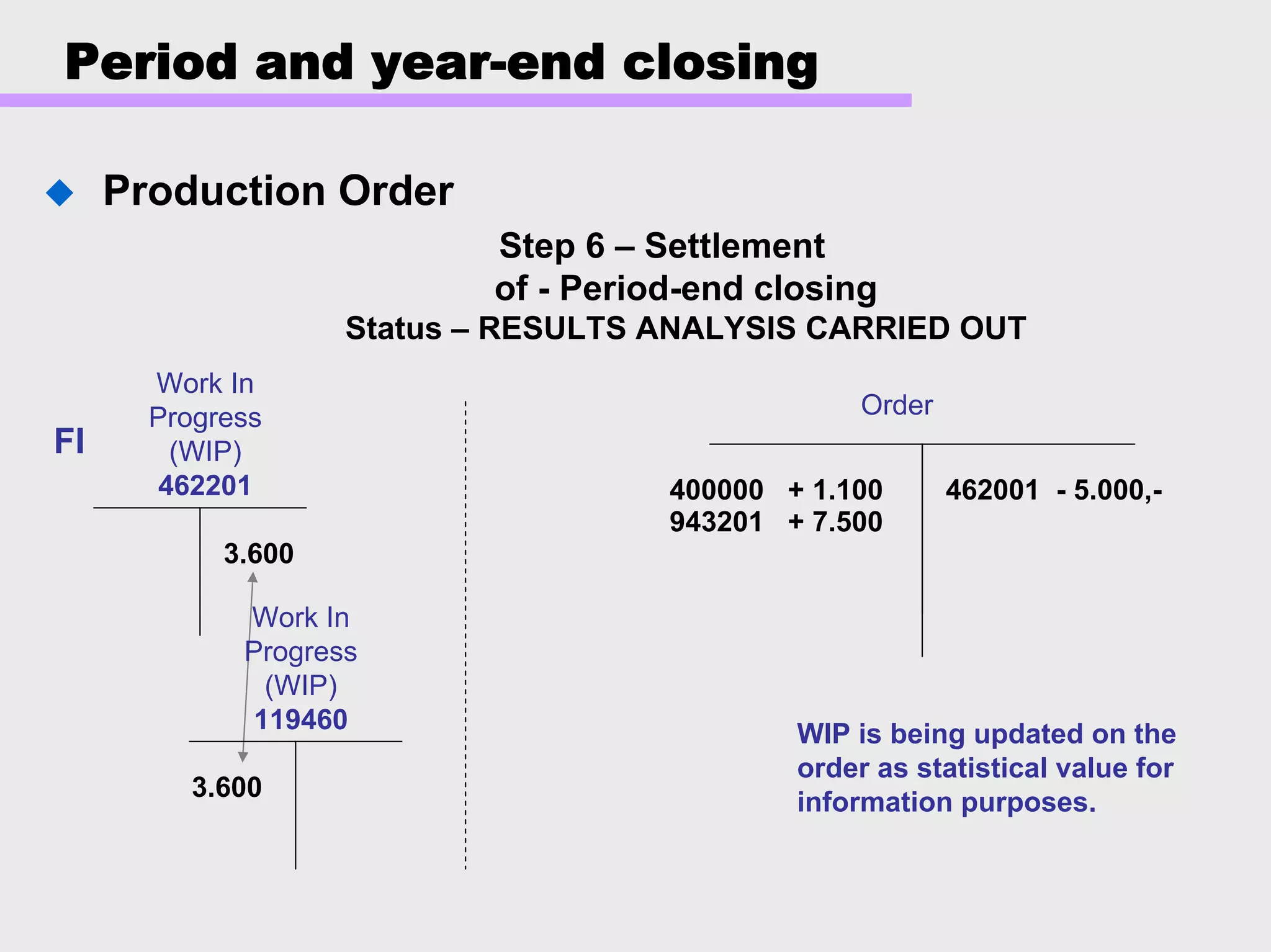 Period and year-end closing

Production Order

Step 6 – Settlement
of - Period-end closing
Status – RESULTS ANALYSIS CARRIED OUT

FI

Work In Progress (WIP) 462201

3.600

Work In Progress (WIP) 119460

3.600

Order

400000 + 1.100
943201 + 7.500

462001 - 5.000,-

WIP is being updated on the order as statistical value for information purposes.